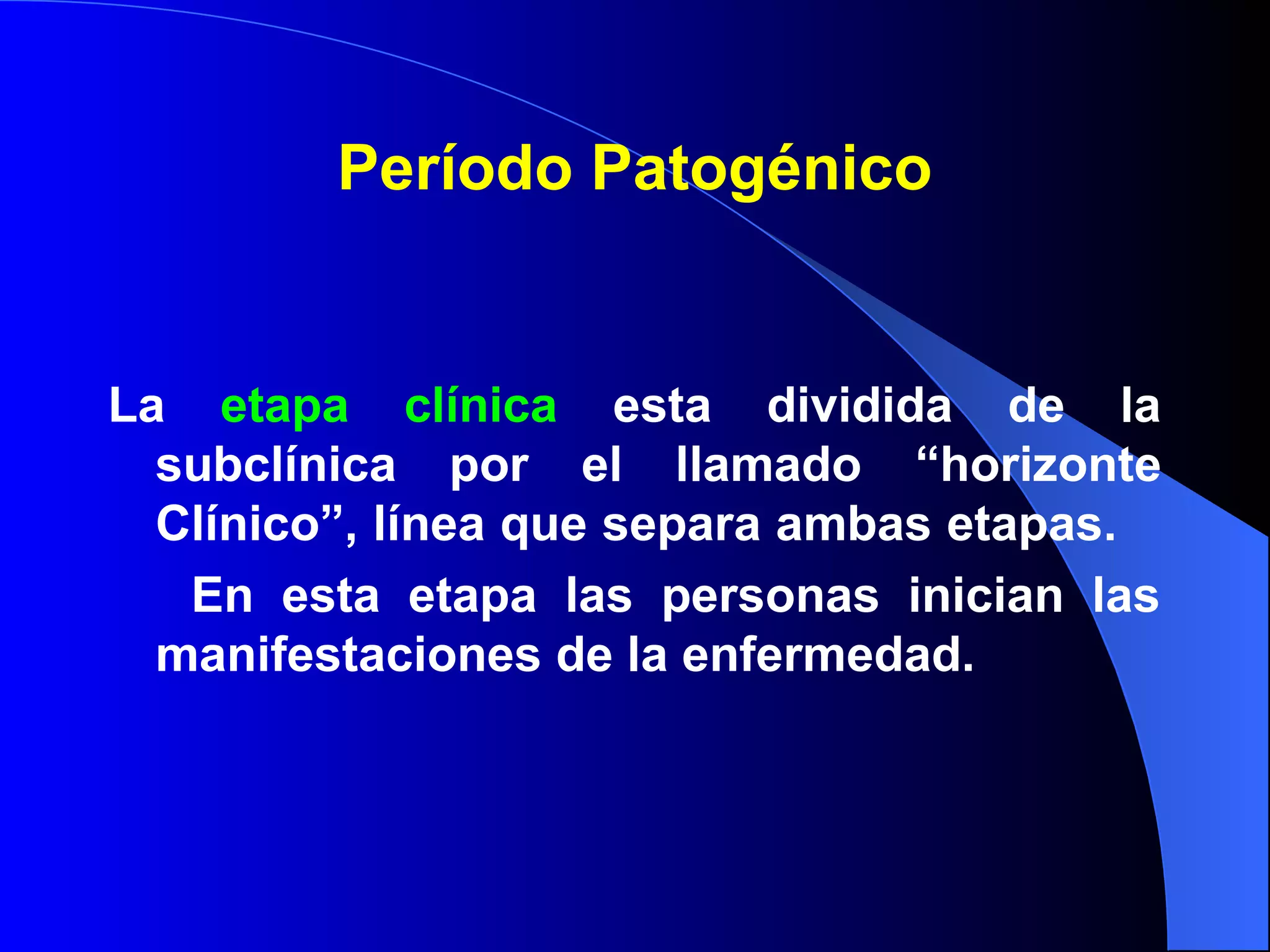 Período Patogénico

La etapa clínica esta dividida de la subclínica por el llamado “horizonte Clínico”, línea que separa ambas etapas.

En esta etapa las personas inician las manifestaciones de la enfermedad.